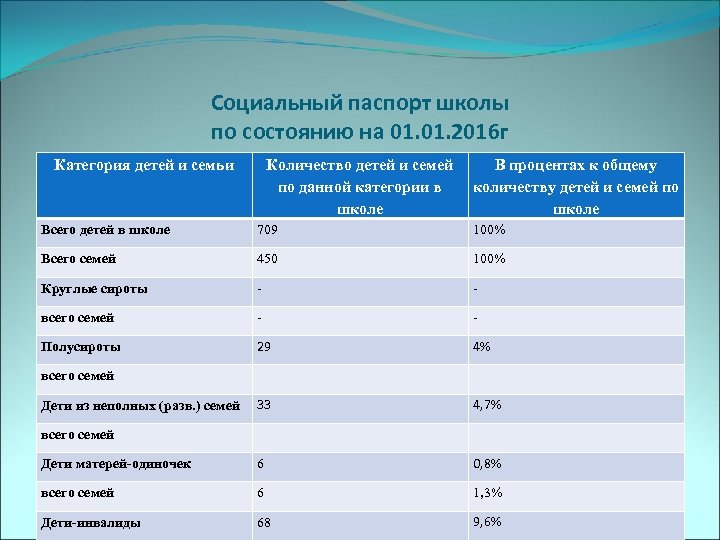 Социальный паспорт школы по состоянию на 01.01.2016г

| Категория детей и семьи | Количество детей и семей по данной категории в школе | В процентах к общему количеству детей и семей по школе |
|---|---|---|
| Всего детей в школе | 709 | 100% |
| Всего семей | 450 | 100% |
| Круглые сироты | - | - |
| всего семей | - | - |
| Полусироты | 29 | 4% |
| всего семей | | |
| Дети из неполных (разв.) семей | 33 | 4,7% |
| всего семей | | |
| Дети матерей-одиночек | 6 | 0,8% |
| всего семей | 6 | 1,3% |
| Дети-инвалиды | 68 | 9,6% |